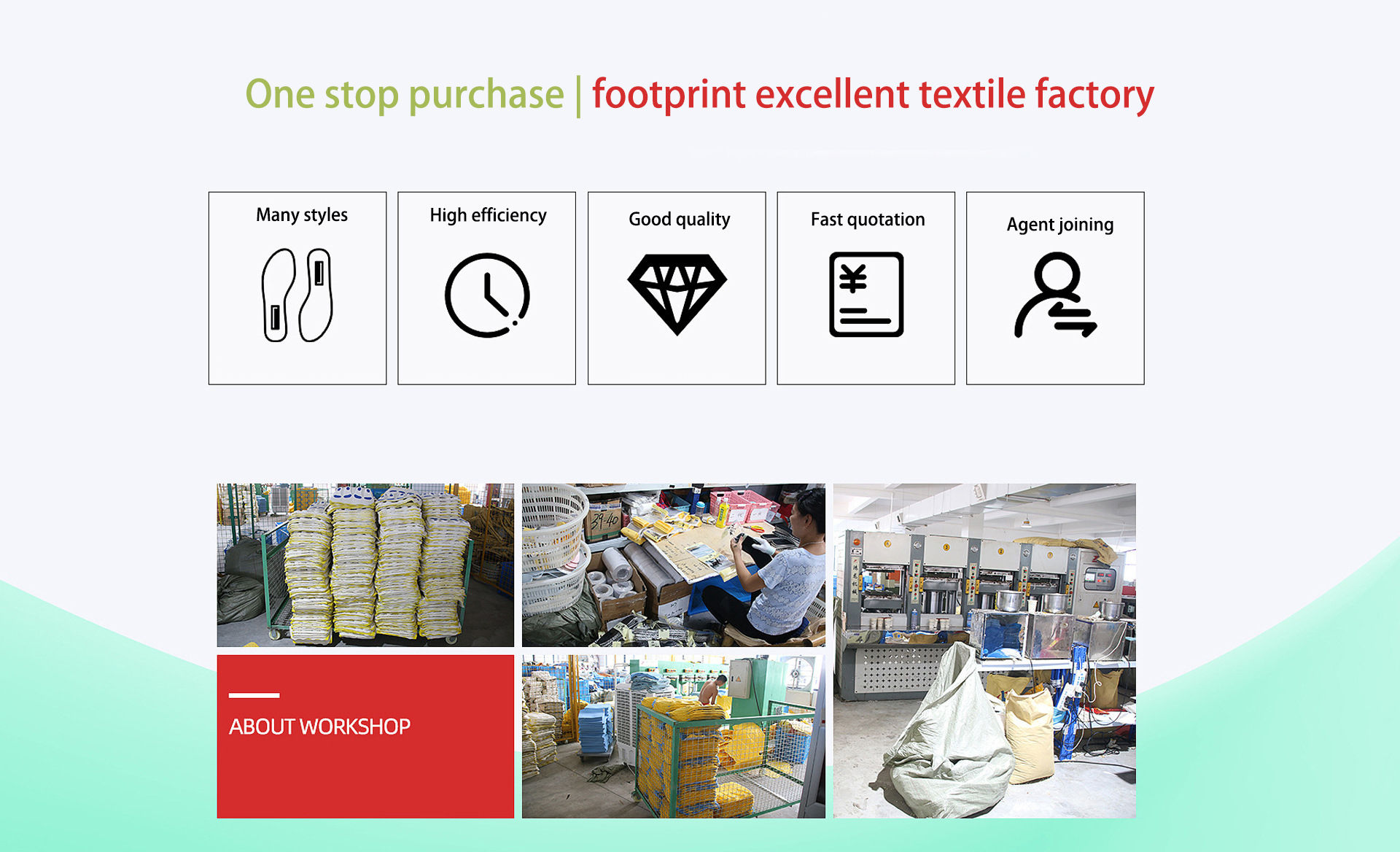 One stop purchase | footprint excellent textile factory

Many styles

High efficiency

Good quality

Fast quotation

Agent joining

39-40

ABOUT WORKSHOP